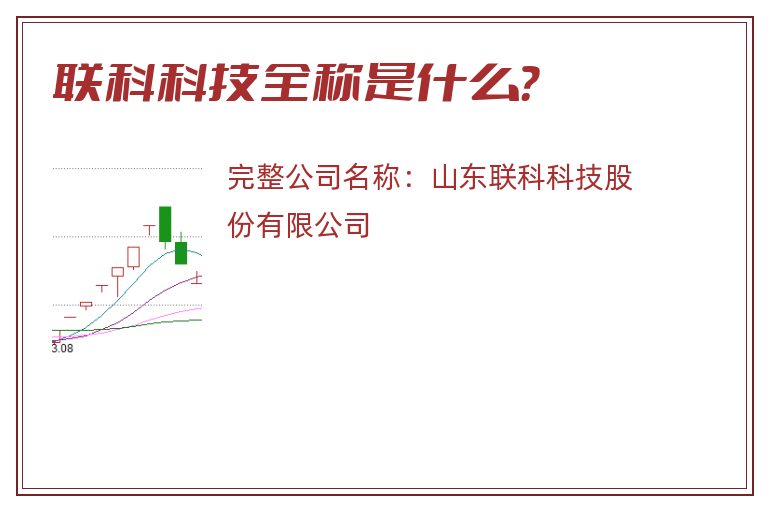 联科科技全称是什么?

3.08

完整公司名称：山东联科科技股份有限公司